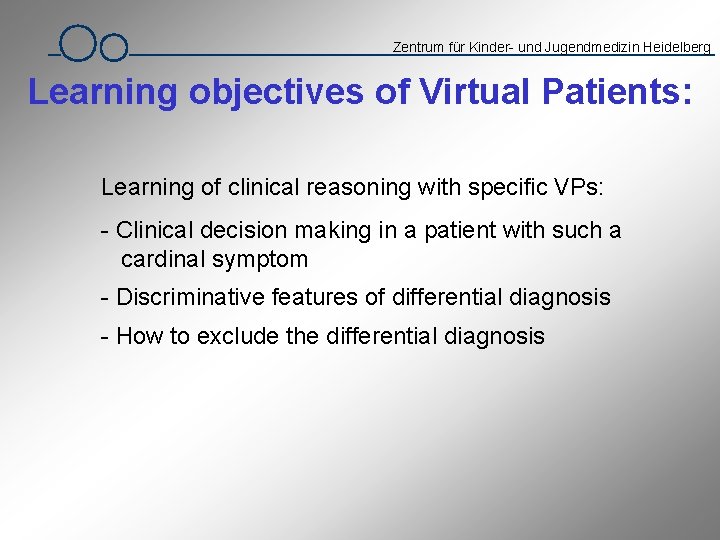 Zentrum für Kinder- und Jugendmedizin Heidelberg

Learning objectives of Virtual Patients:

Learning of clinical reasoning with specific VPs:

- Clinical decision making in a patient with such a cardinal symptom

- Discriminative features of differential diagnosis

- How to exclude the differential diagnosis